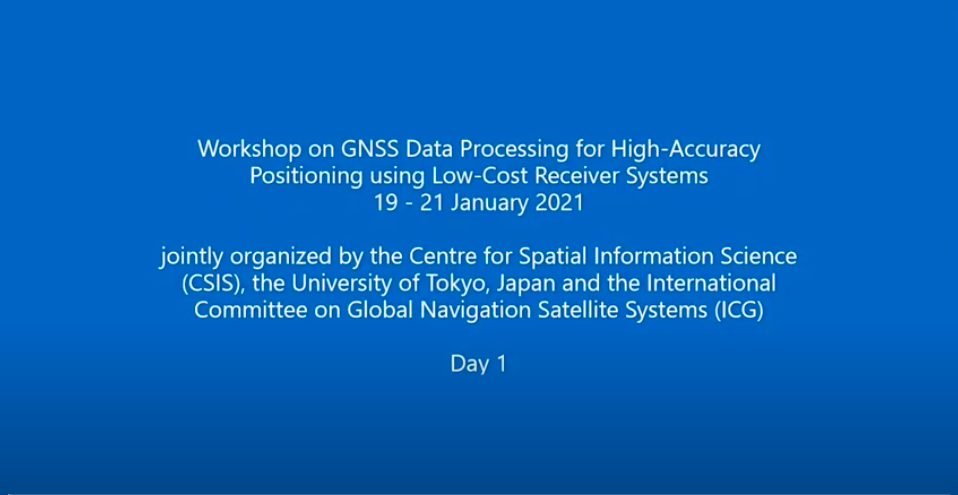 Workshop on GNSS Data Processing for High-Accuracy Positioning using Low-Cost Receiver Systems
19 - 21 January 2021

jointly organized by the Centre for Spatial Information Science (CSIS), the University of Tokyo, Japan and the International Committee on Global Navigation Satellite Systems (ICG)

Day 1